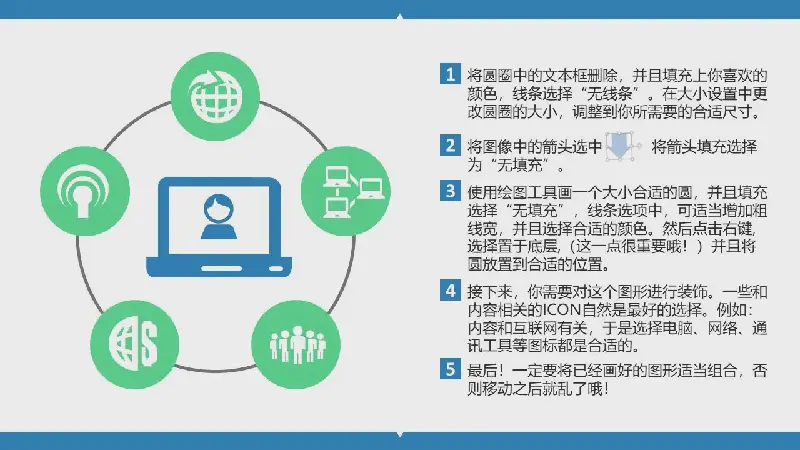 1 将圆圈中的文本框删除，并且填充上你喜欢的颜色，线条选择“无线条”。在大小设置中更改圆圈的大小，调整到你所需要的合适尺寸。

2 将图像中的箭头选中 将箭头填充选择为“无填充”。

3 使用绘图工具画一个大小合适的圆，并且填充选择“无填充”，线条选项中，可适当增加粗线宽，并且选择合适的颜色。然后点击右键，选择置于底层，（这一点很重要哦！）并且将圆放置到合适的位置。

4 接下来，你需要对这个图形进行装饰。一些和内容相关的ICON自然是最好的选择。例如：内容和互联网有关，于是选择电脑、网络、通讯工具等图标都是合适的。

5 最后！一定要将已经画好的图形适当组合，否则移动之后就乱了哦！